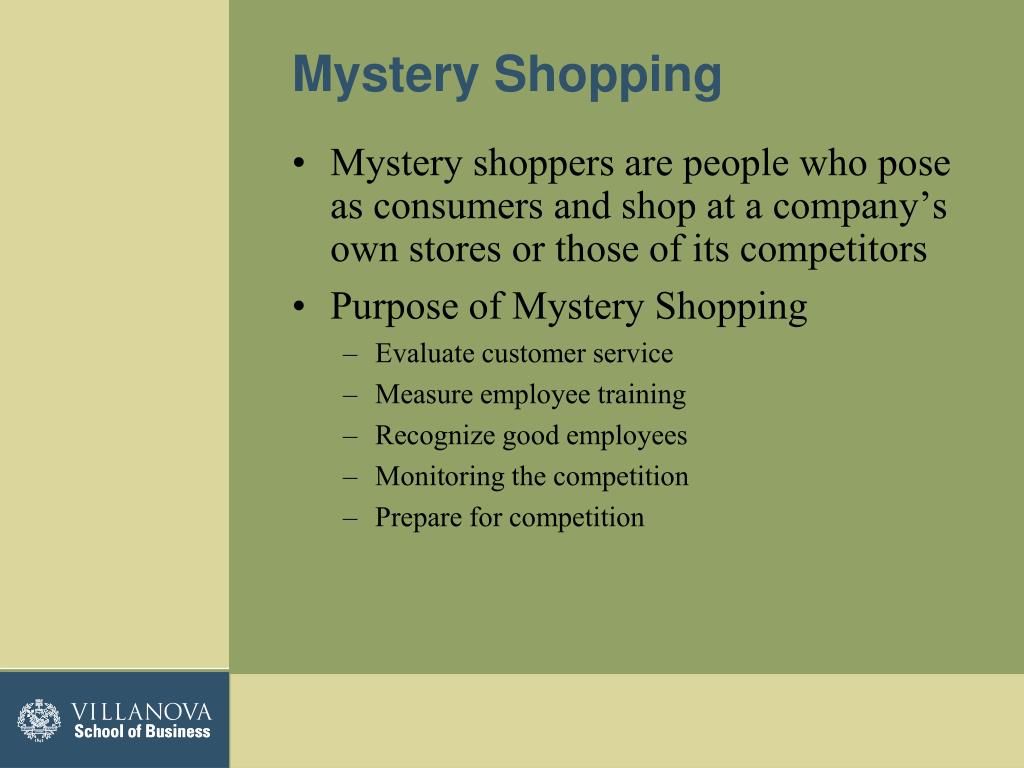 Mystery Shopping

• Mystery shoppers are people who pose as consumers and shop at a company’s own stores or those of its competitors

• Purpose of Mystery Shopping
– Evaluate customer service
– Measure employee training
– Recognize good employees
– Monitoring the competition
– Prepare for competition

VILLANOVA
School of Business